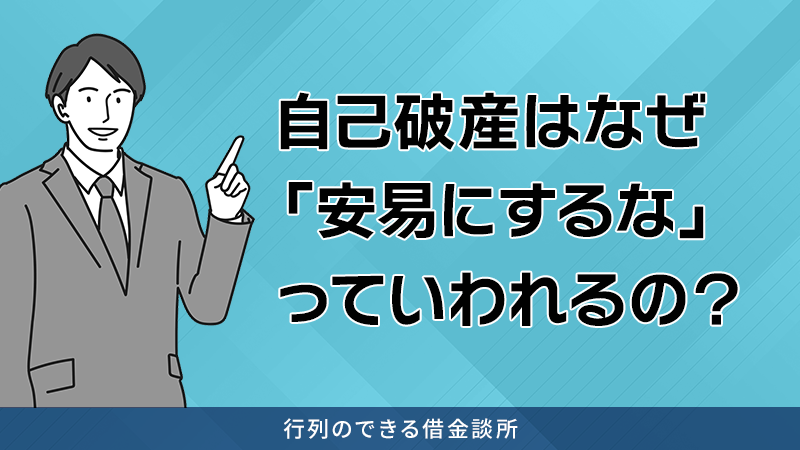 自己破産はなぜ「安易にするな」っていわれるの？

行列のできる借金談所